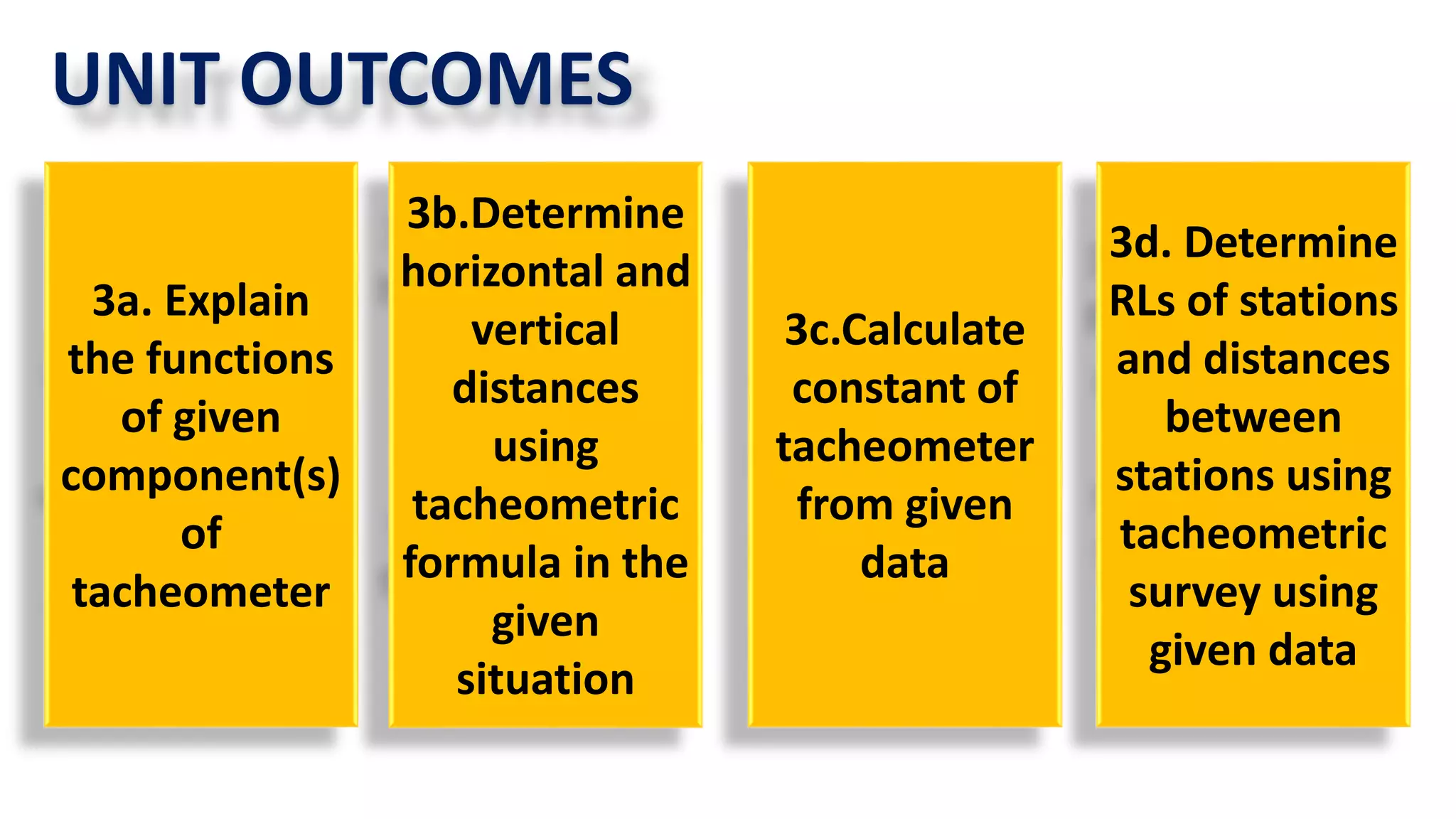 UNIT OUTCOMES

3a. Explain the functions of given component(s) of tacheometer

3b.Determine horizontal and vertical distances using tacheometric formula in the given situation

3c.Calculate constant of tacheometer from given data

3d. Determine RLs of stations and distances between stations using tacheometric survey using given data